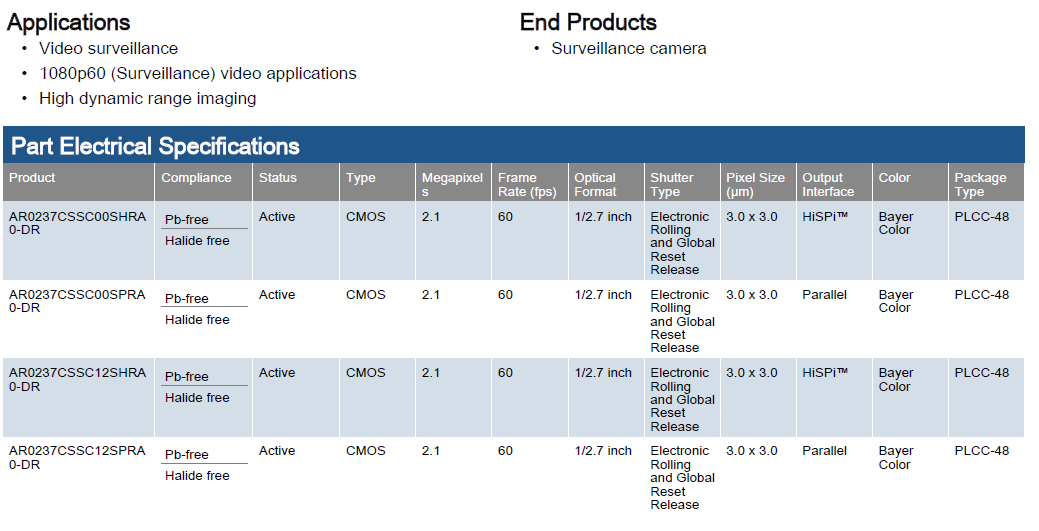 Applications
• Video surveillance
• 1080p60 (Surveillance) video applications
• High dynamic range imaging

End Products
• Surveillance camera

Part Electrical Specifications

| Product | Compliance | Status | Type | Megapixels | Frame Rate (fps) | Optical Format | Shutter Type | Pixel Size (µm) | Output Interface | Color | Package Type |
|---|---|---|---|---|---|---|---|---|---|---|---|
| AR0237CSSC00SHRA0-DR | Pb-free Halide free | Active | CMOS | 2.1 | 60 | 1/2.7 inch | Electronic Rolling and Global Reset Release | 3.0 x 3.0 | HiSPi™ | Bayer Color | PLCC-48 |
| AR0237CSSC00SPRA0-DR | Pb-free Halide free | Active | CMOS | 2.1 | 60 | 1/2.7 inch | Electronic Rolling and Global Reset Release | 3.0 x 3.0 | Parallel | Bayer Color | PLCC-48 |
| AR0237CSSC12SHRA0-DR | Pb-free Halide free | Active | CMOS | 2.1 | 60 | 1/2.7 inch | Electronic Rolling and Global Reset Release | 3.0 x 3.0 | HiSPi™ | Bayer Color | PLCC-48 |
| AR0237CSSC12SPRA0-DR | Pb-free Halide free | Active | CMOS | 2.1 | 60 | 1/2.7 inch | Electronic Rolling and Global Reset Release | 3.0 x 3.0 | Parallel | Bayer Color | PLCC-48 |